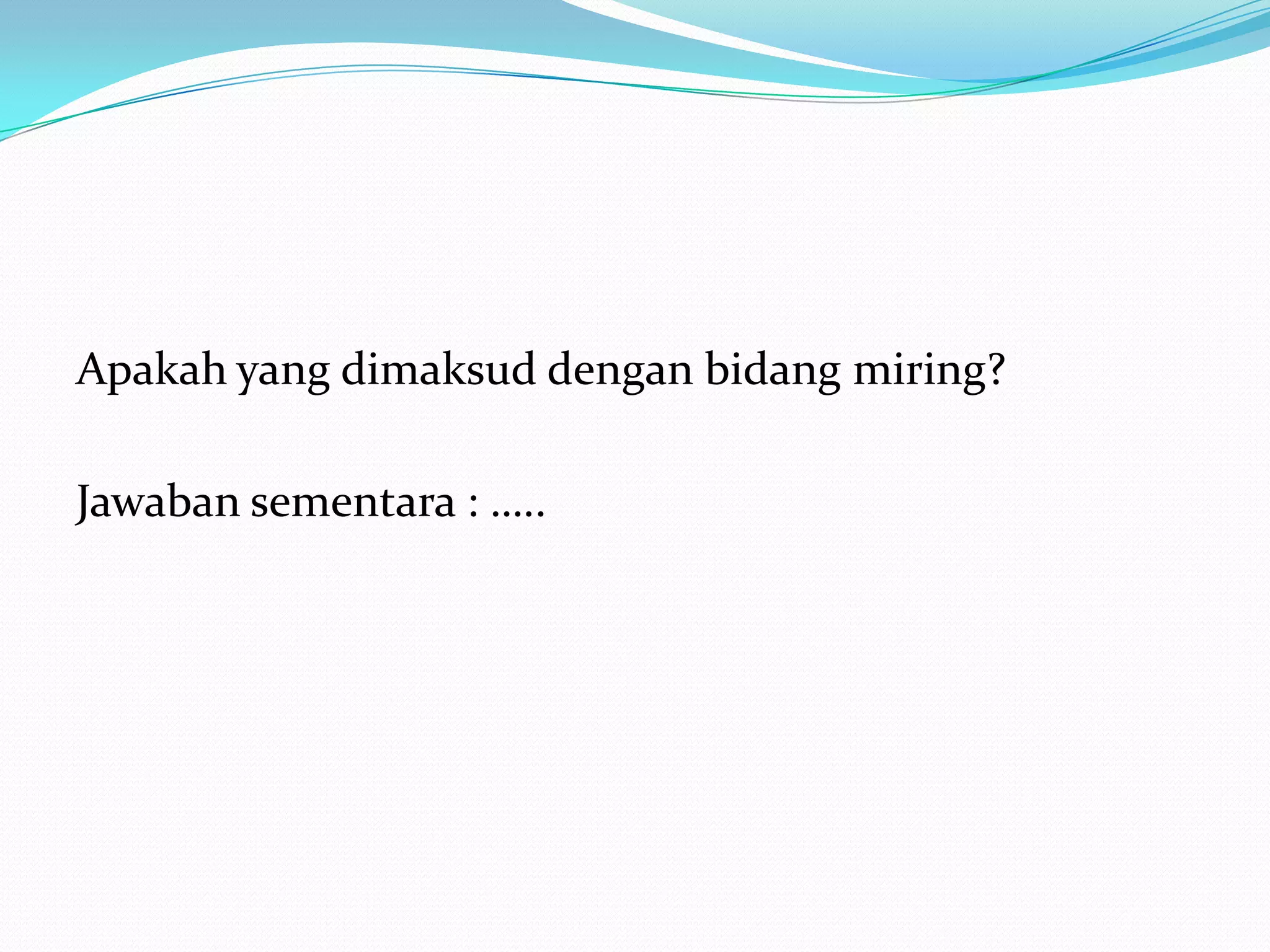 Apakah yang dimaksud dengan bidang miring?

Jawaban sementara : .....